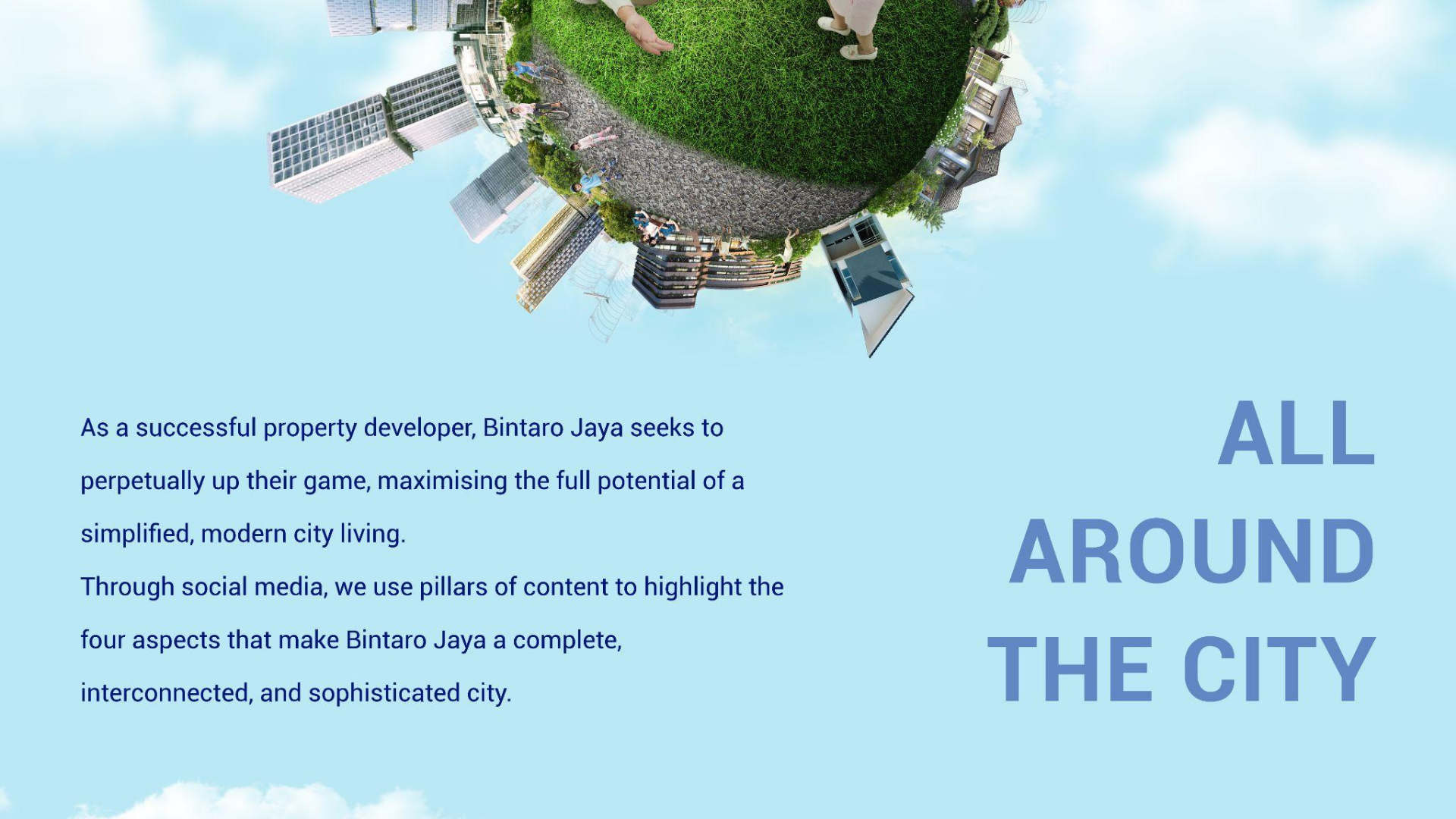 As a successful property developer, Bintaro Jaya seeks to perpetually up their game, maximising the full potential of a simplified, modern city living.
Through social media, we use pillars of content to highlight the four aspects that make Bintaro Jaya a complete, interconnected, and sophisticated city.

ALL AROUND THE CITY